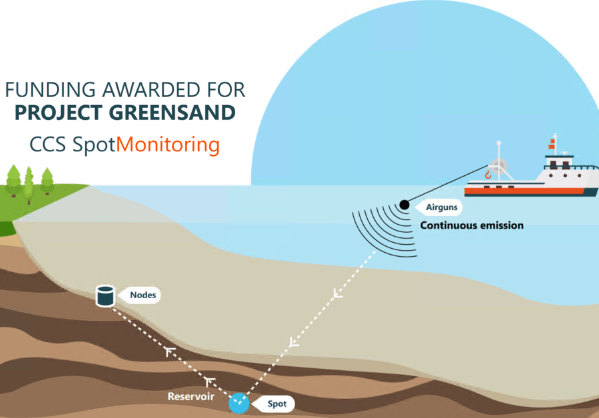 FUNDING AWARDED FOR
PROJECT GREENSAND
CCS SpotMonitoring

Airguns
Continuous emission

Nodes

Reservoir

Spot